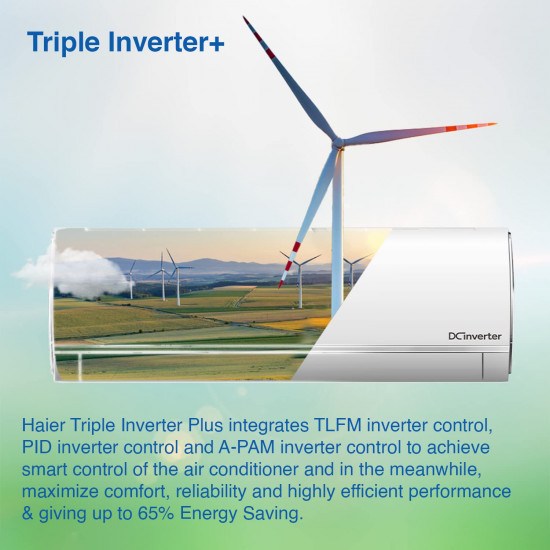 Triple Inverter+

DCinverter

Haier Triple Inverter Plus integrates TLFM inverter control, PID inverter control and A-PAM inverter control to achieve smart control of the air conditioner and in the meanwhile, maximize comfort, reliability and highly efficient performance & giving up to 65% Energy Saving.